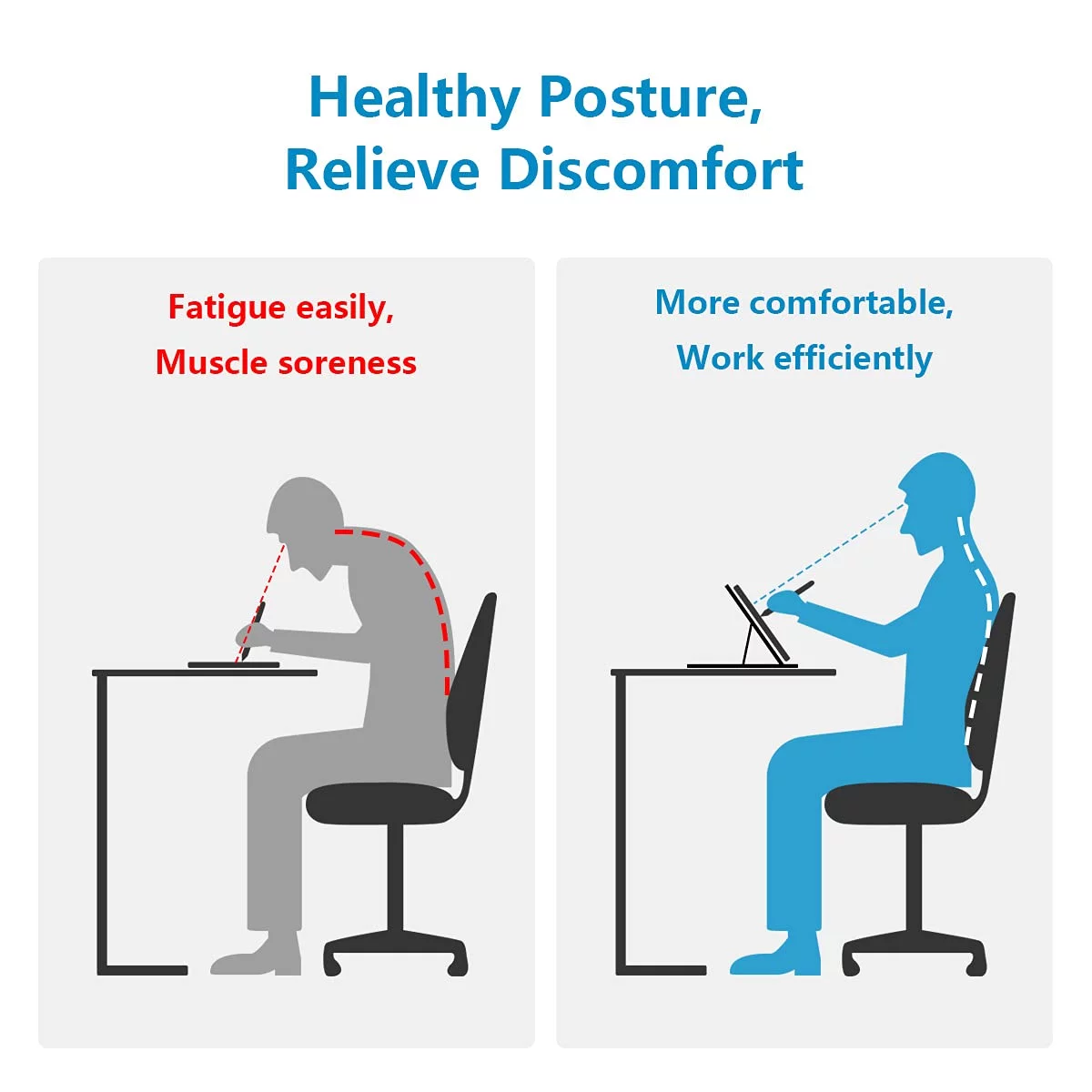 Healthy Posture,
Relieve Discomfort

Fatigue easily,
Muscle soreness

More comfortable,
Work efficiently